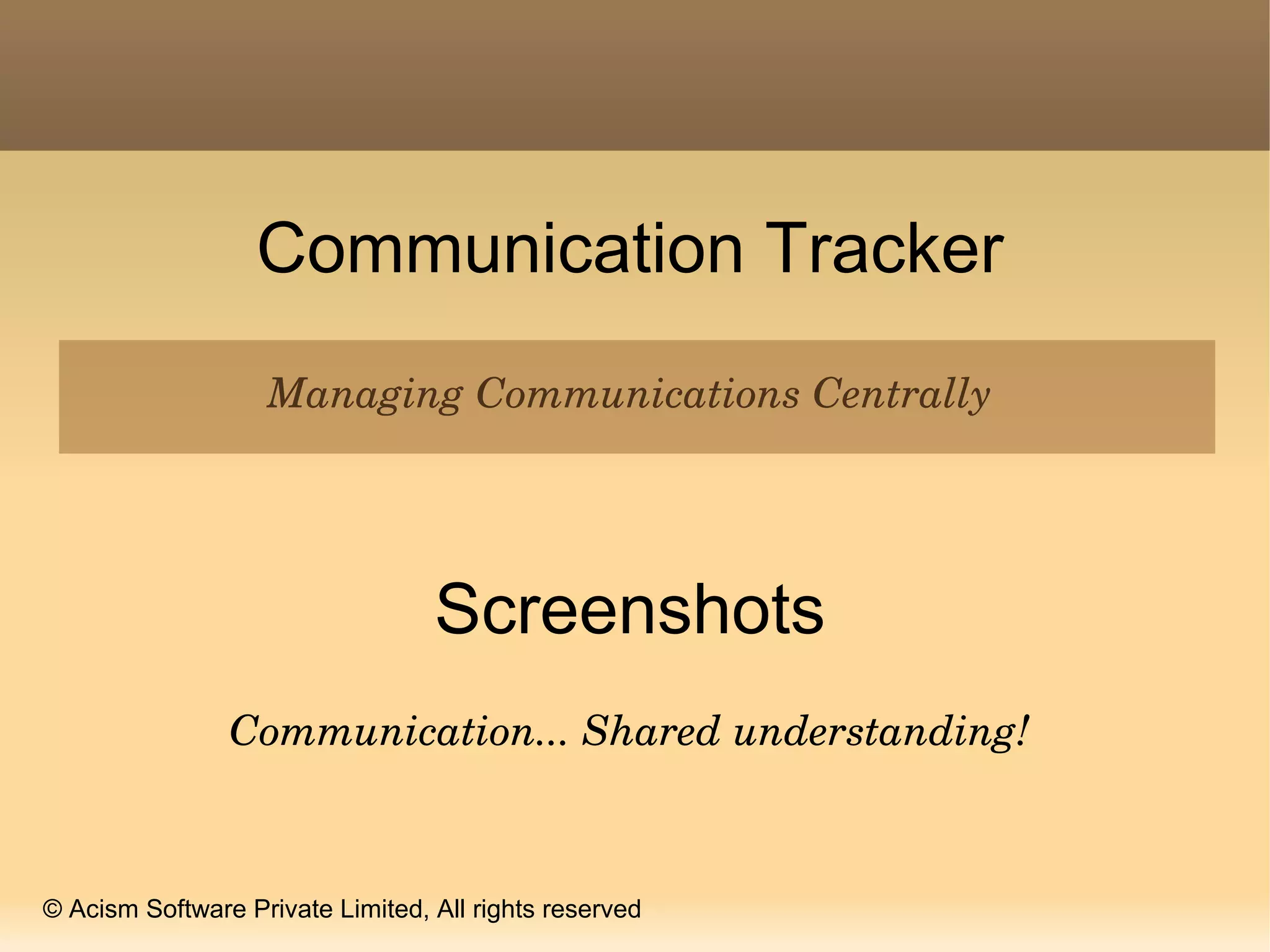 Communication Tracker

Managing Communications Centrally

Screenshots

Communication... Shared understanding!

© Acism Software Private Limited, All rights reserved